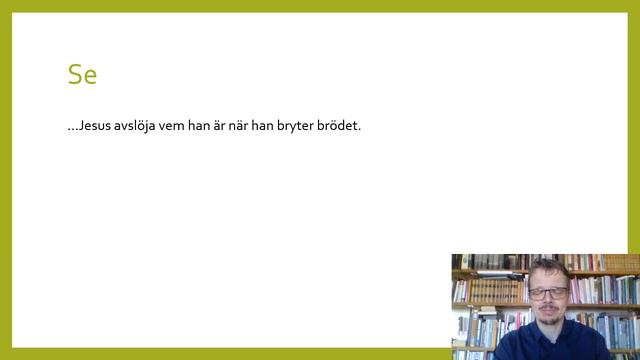 Se

...Jesus avslöja vem han är när han bryter brödet.